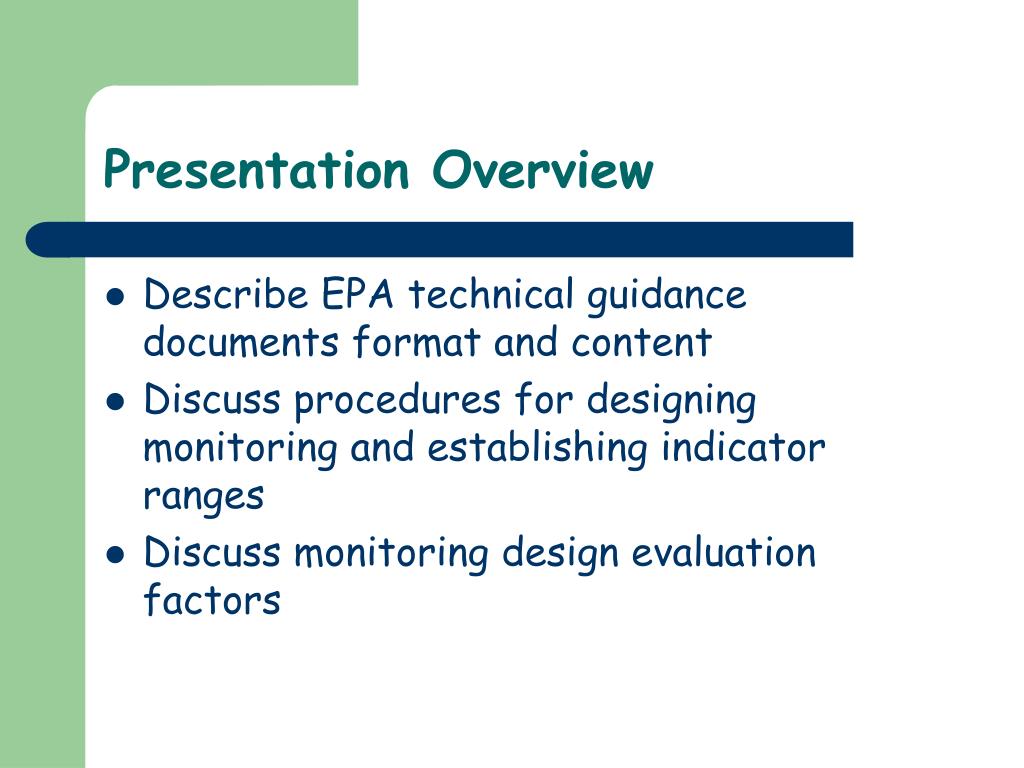 Presentation Overview

- Describe EPA technical guidance documents format and content
- Discuss procedures for designing monitoring and establishing indicator ranges
- Discuss monitoring design evaluation factors